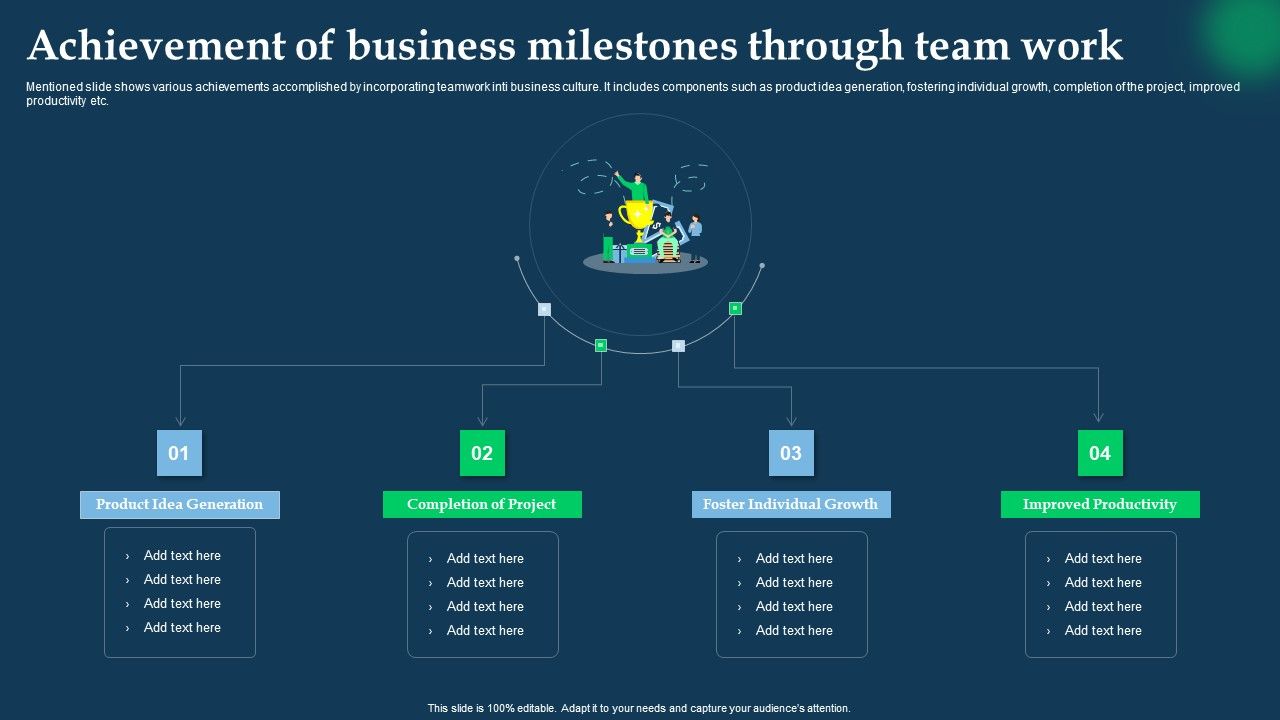 Achievement of business milestones through team work

Mentioned slide shows various achievements accomplished by incorporating teamwork inti business culture. It includes components such as product idea generation, fostering individual growth, completion of the project, improved productivity etc.

01

Product Idea Generation

› Add text here
› Add text here
› Add text here
› Add text here

02

Completion of Project

› Add text here
› Add text here
› Add text here
› Add text here

03

Foster Individual Growth

› Add text here
› Add text here
› Add text here
› Add text here

04

Improved Productivity

› Add text here
› Add text here
› Add text here
› Add text here

This slide is 100% editable. Adapt it to your needs and capture your audience's attention.